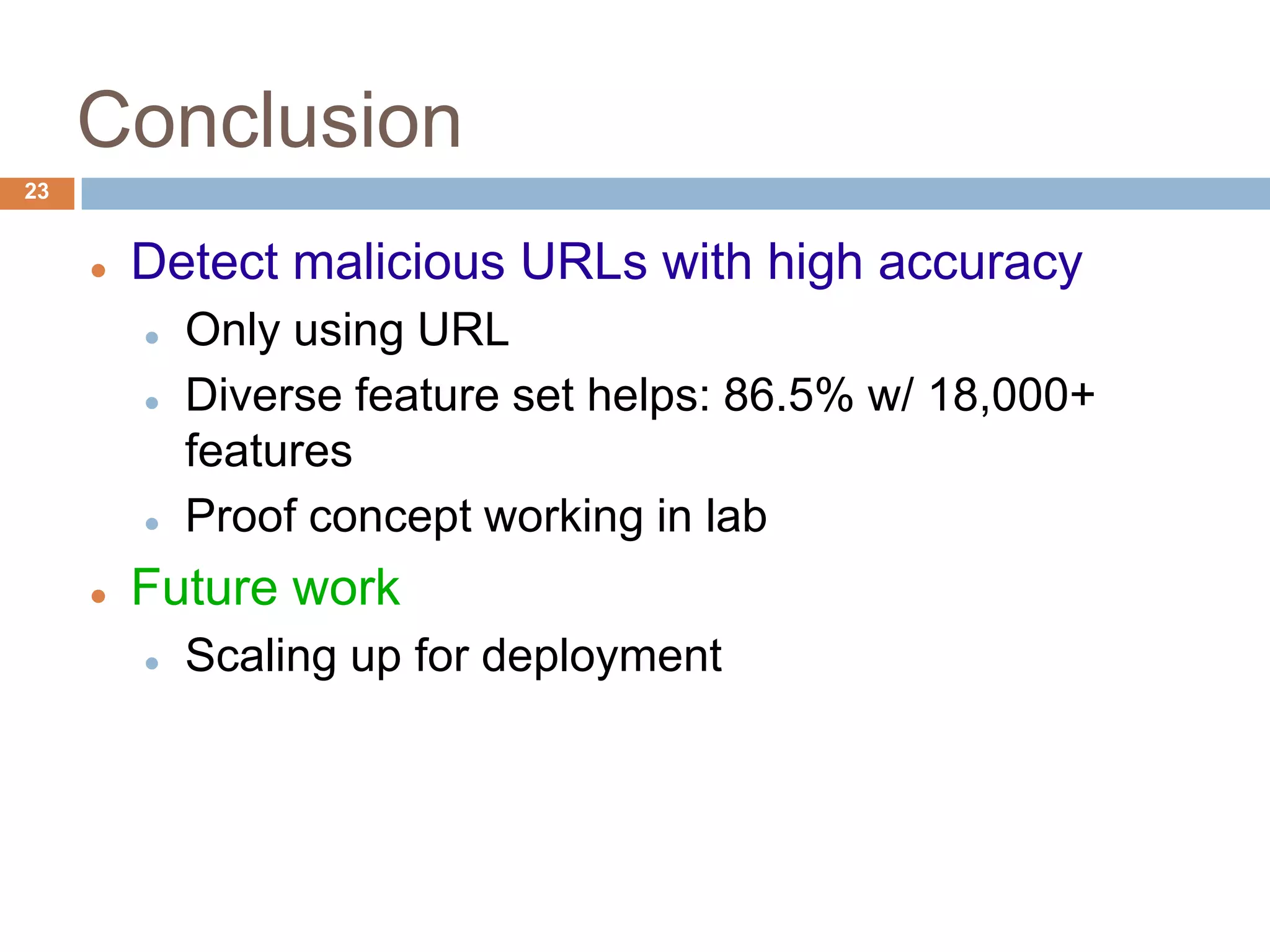 Conclusion

23

- Detect malicious URLs with high accuracy
  - Only using URL
  - Diverse feature set helps: 86.5% w/ 18,000+ features
  - Proof concept working in lab
- Future work
  - Scaling up for deployment